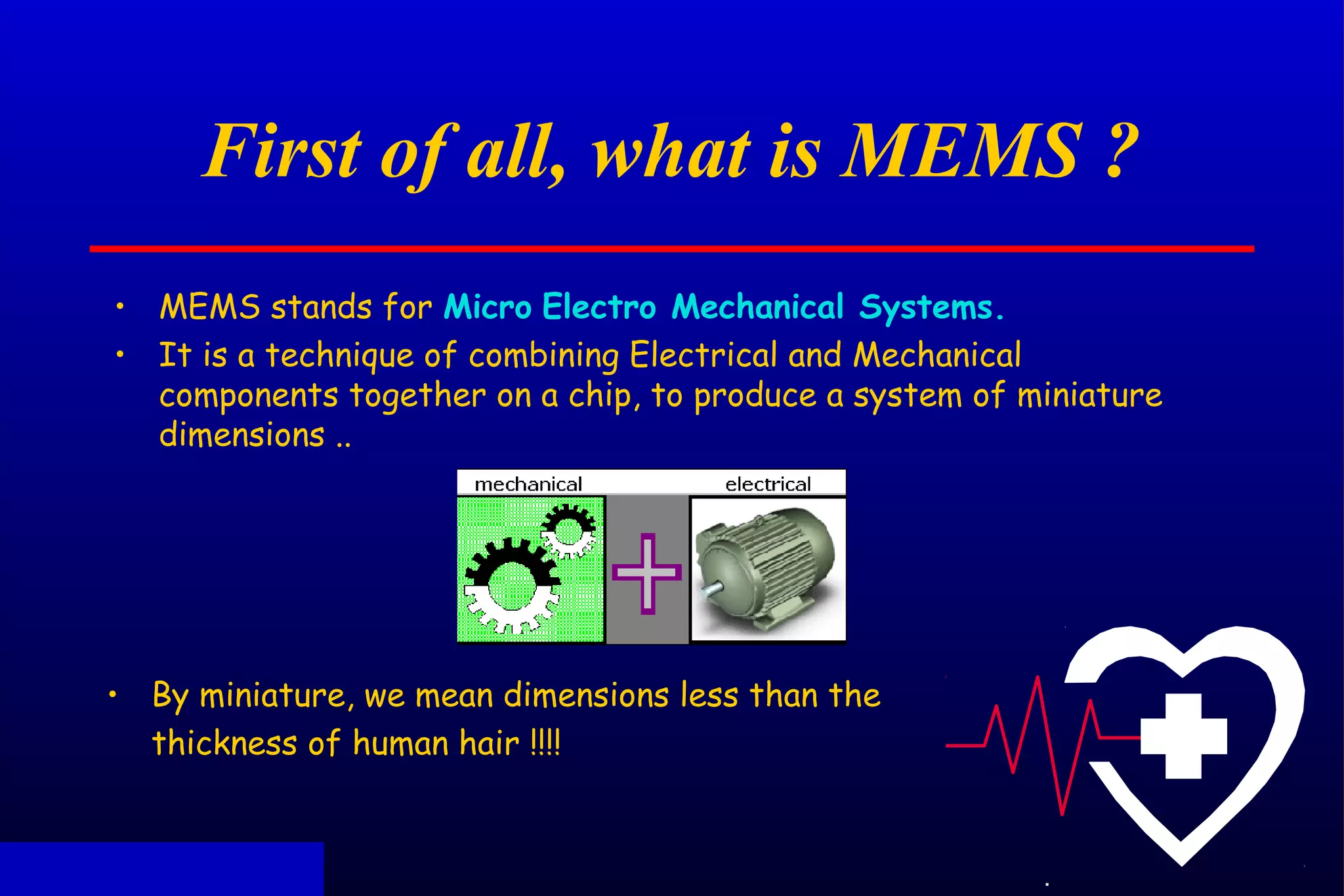 First of all, what is MEMS ?

• MEMS stands for Micro Electro Mechanical Systems.
• It is a technique of combining Electrical and Mechanical components together on a chip, to produce a system of miniature dimensions ..

mechanical electrical

• By miniature, we mean dimensions less than the thickness of human hair !!!!